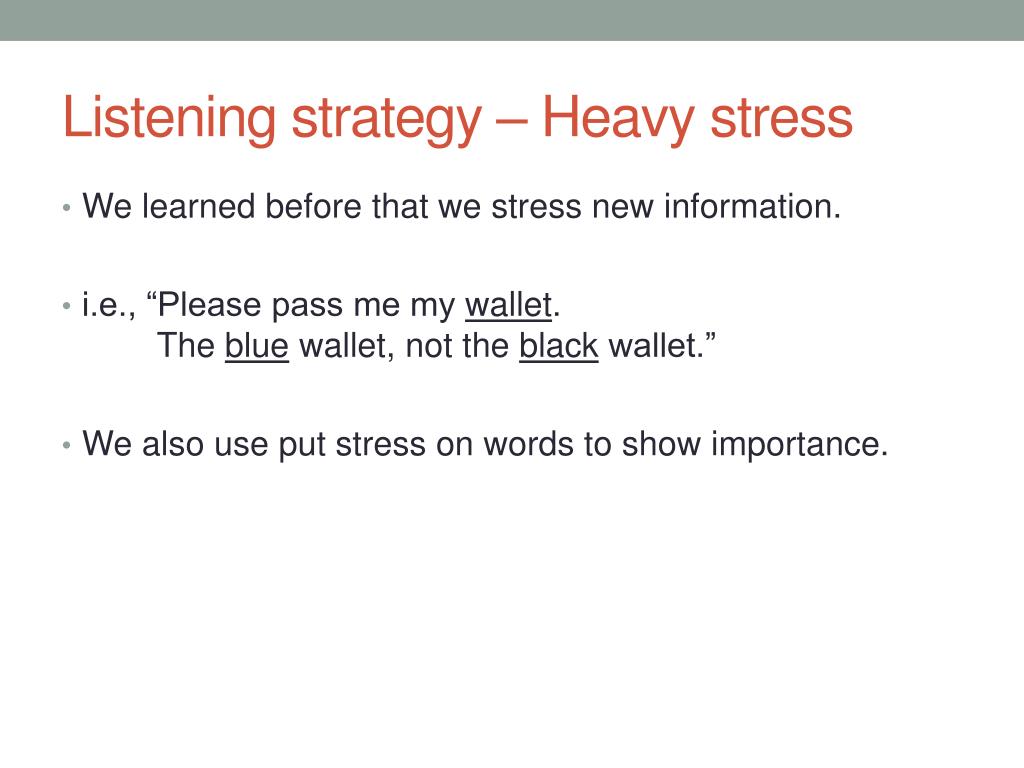 Listening strategy – Heavy stress

• We learned before that we stress new information.

• i.e., “Please pass me my wallet.
The blue wallet, not the black wallet.”

• We also use put stress on words to show importance.